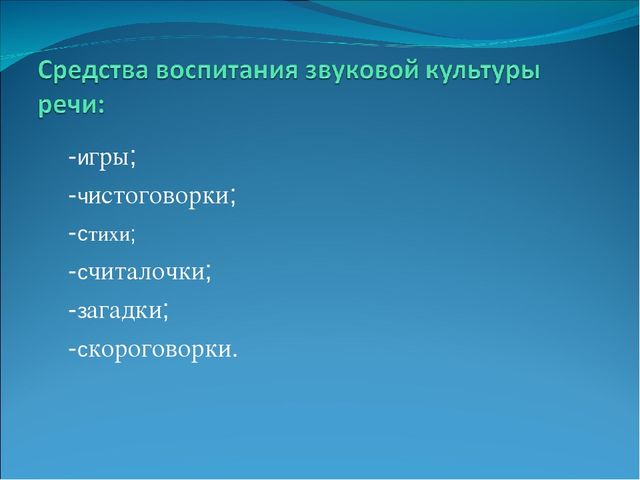 Средства воспитания звуковой культуры речи:

-игры;

-чистоговорки;

-стихи;

-считалочки;

-загадки;

-скороговорки.